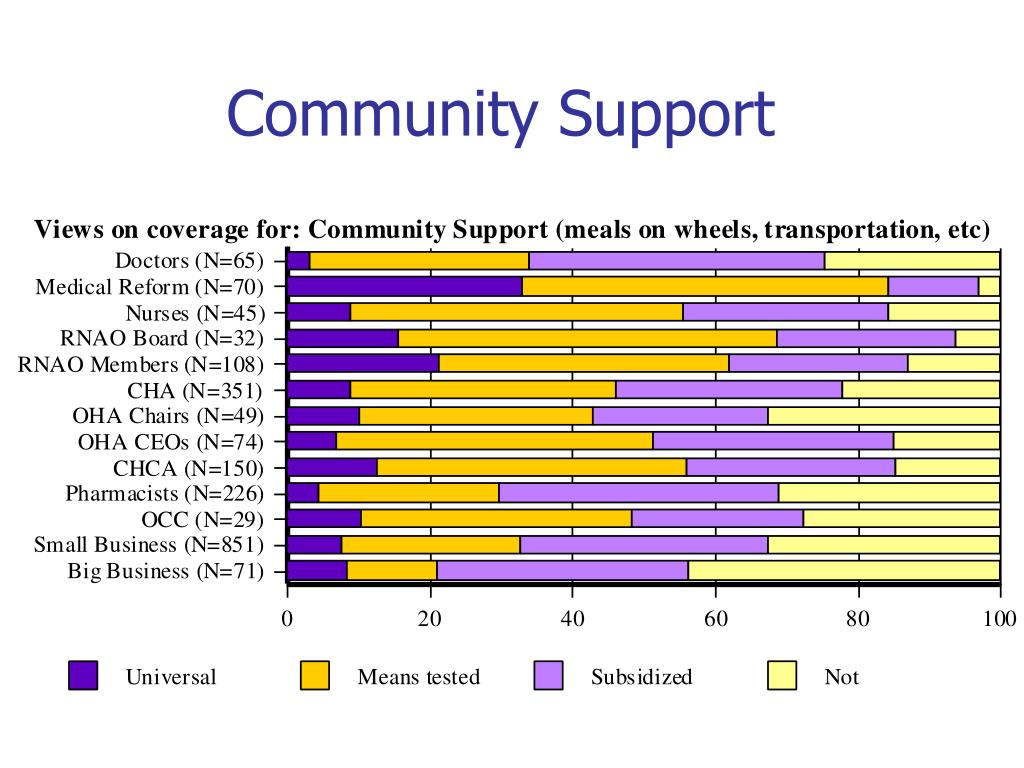 Community Support

Views on coverage for: Community Support (meals on wheels, transportation, etc)

Doctors (N=65)
Medical Reform (N=70)
Nurses (N=45)
RNAO Board (N=32)
RNAO Members (N=108)
CHA (N=351)
OHA Chairs (N=49)
OHA CEOs (N=74)
CHCA (N=150)
Pharmacists (N=226)
OCC (N=29)
Small Business (N=851)
Big Business (N=71)

0 20 40 60 80 100

Universal
Means tested
Subsidized
Not